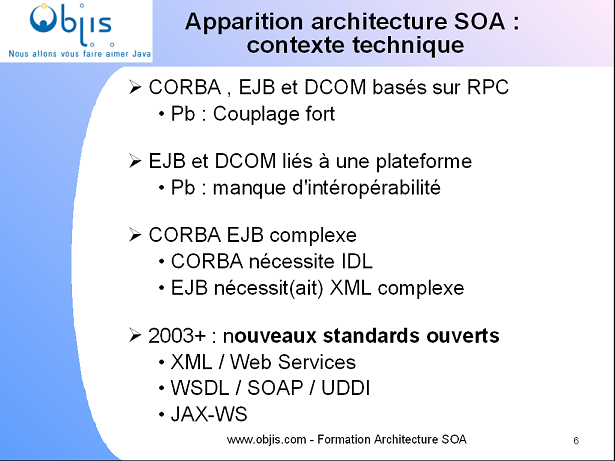 Objis
Nous allons vous faire aimer Java

Apparition architecture SOA : contexte technique

➢ CORBA , EJB et DCOM basés sur RPC
• Pb : Couplage fort

➢ EJB et DCOM liés à une plateforme
• Pb : manque d'intéropérabilité

➢ CORBA EJB complexe
• CORBA nécessite IDL
• EJB nécessit(ait) XML complexe

➢ 2003+ : nouveaux standards ouverts
• XML / Web Services
• WSDL / SOAP / UDDI
• JAX-WS

www.objis.com - Formation Architecture SOA

6